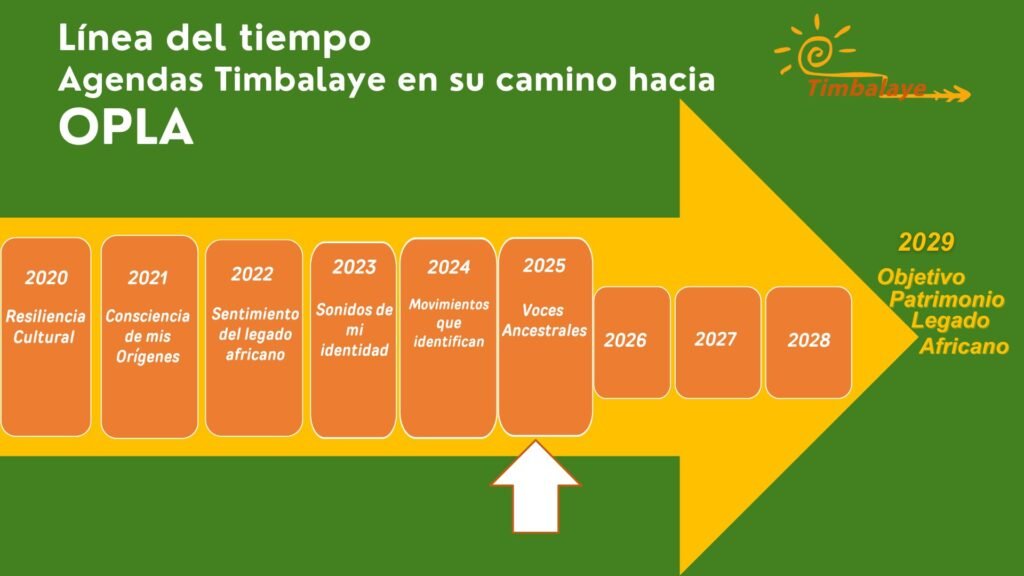 Línea del tiempo
Agendas Timbalaye en su camino hacia
OPLA

Timbalaye

2020
Resiliencia Cultural

2021
Consciencia de mis Orígenes

2022
Sentimiento del legado africano

2023
Sonidos de mi identidad

2024
Movimientos que identifican

2025
Voces Ancestrales

2026

2027

2028

2029
Objetivo Patrimonio Legado Africano